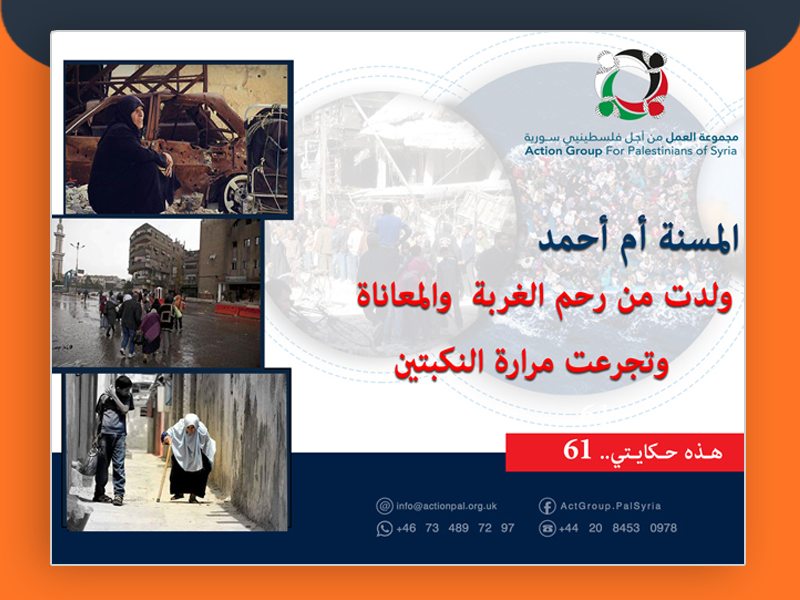 مجموعة العمل من أجل فلسطينيي سورية
Action Group For Palestinians of Syria

المسنة أم أحمد

ولدت من رحم الغربة والمعاناة

وتجرعت مرارة النكبتين

هذه حكايتي.. 61

info@actionpal.org.uk
ActGroup.PalSyria
+46 73 489 72 97
+44 20 8453 0978